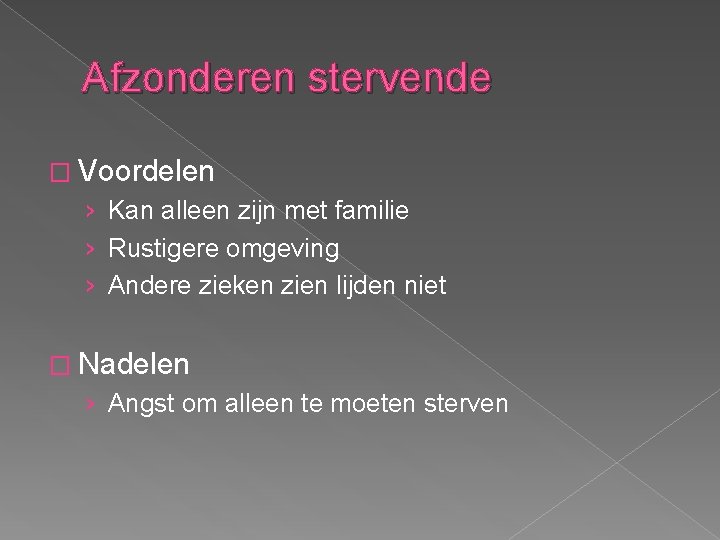 Afzonderen stervende

□ Voordelen
› Kan alleen zijn met familie
› Rustigere omgeving
› Andere zieken zien lijden niet

□ Nadelen
› Angst om alleen te moeten sterven